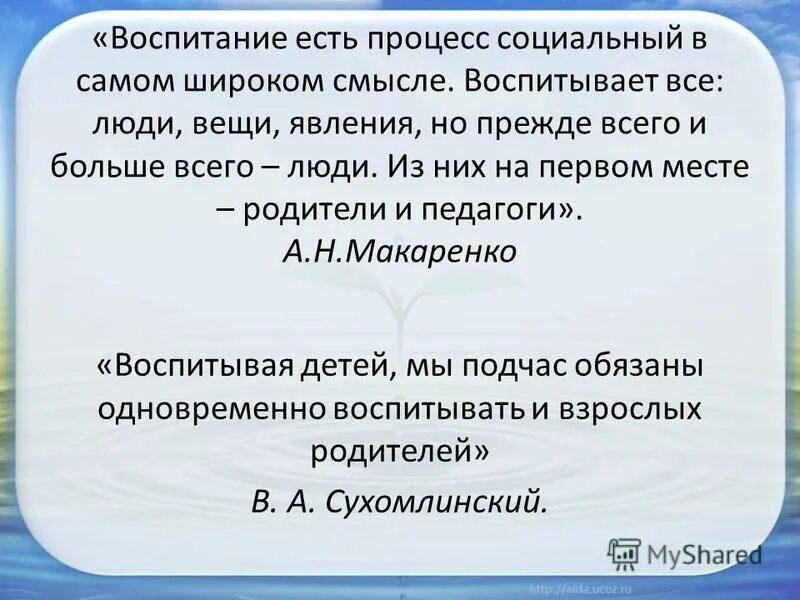 «Воспитание есть процесс социальный в самом широком смысле. Воспитывает все: люди, вещи, явления, но прежде всего и больше всего – люди. Из них на первом месте – родители и педагоги».
А.Н.Макаренко

«Воспитывая детей, мы подчас обязаны одновременно воспитывать и взрослых родителей»
В. А. Сухомлинский.

MyShared

http://aida.ucoz.ru